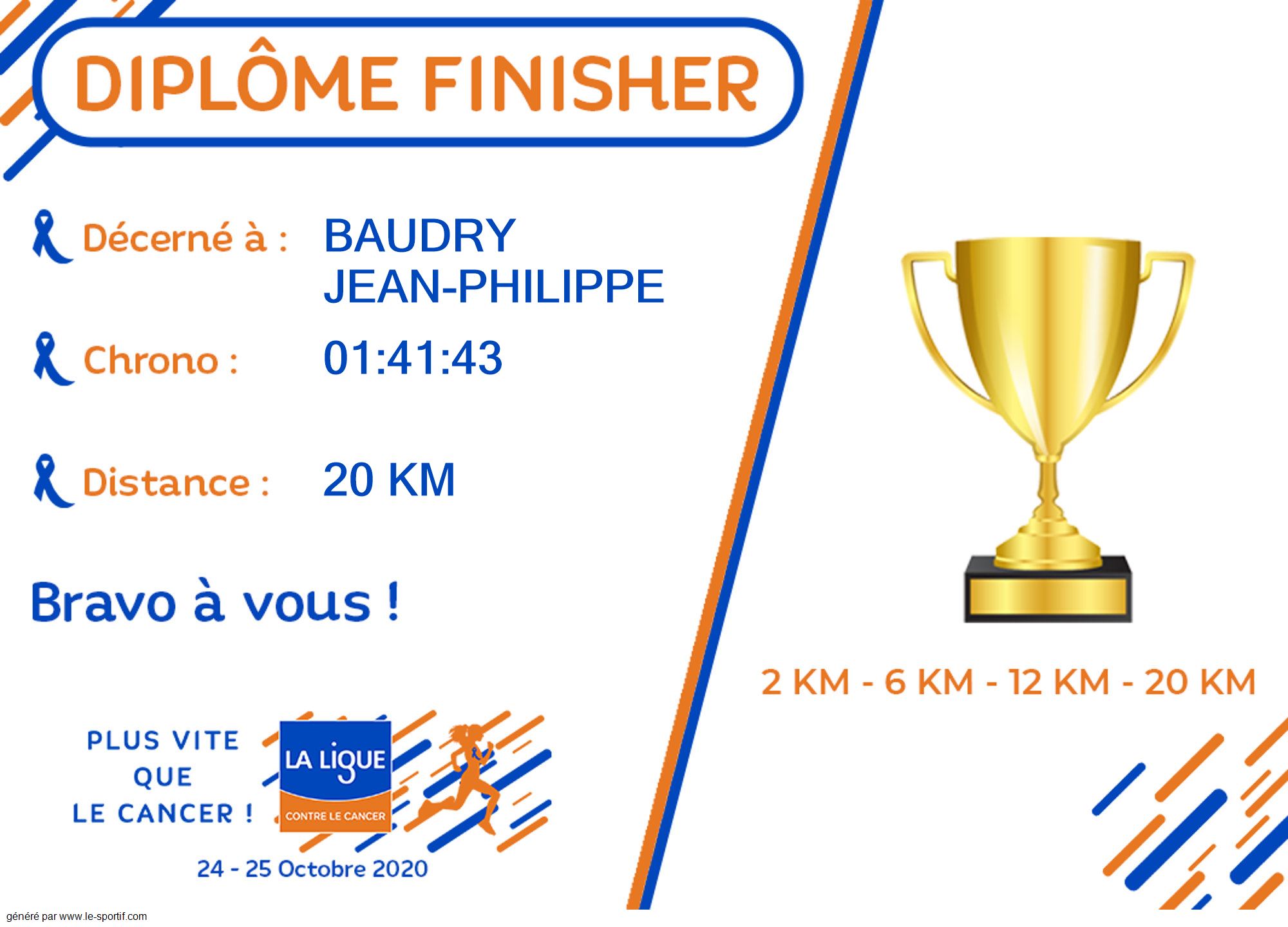 DIPLÔME FINISHER

Décerné à : BAUDRY JEAN-PHILIPPE

Chrono : 01:41:43

Distance : 20 KM

Bravo à vous !

PLUS VITE QUE LE CANCER !

LA LIGUE CONTRE LE CANCER

24 - 25 Octobre 2020

2 KM - 6 KM - 12 KM - 20 KM

généré par www.le-sportif.com